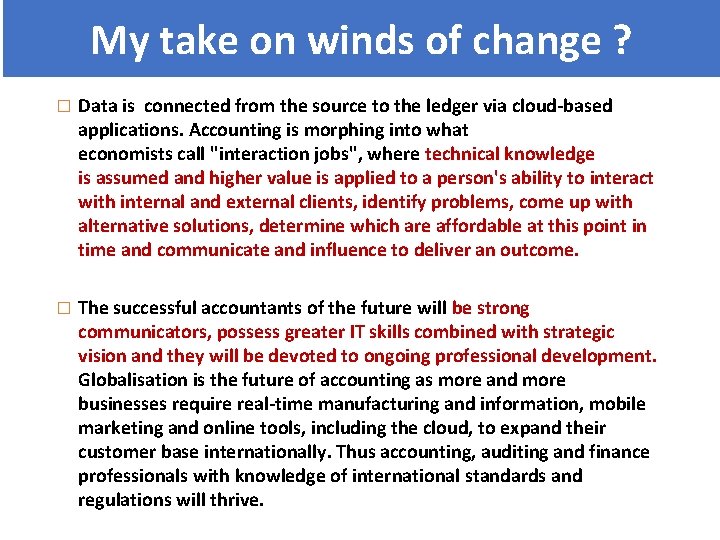 My take on winds of change ?

□ Data is connected from the source to the ledger via cloud-based applications. Accounting is morphing into what economists call "interaction jobs", where technical knowledge is assumed and higher value is applied to a person's ability to interact with internal and external clients, identify problems, come up with alternative solutions, determine which are affordable at this point in time and communicate and influence to deliver an outcome.

□ The successful accountants of the future will be strong communicators, possess greater IT skills combined with strategic vision and they will be devoted to ongoing professional development. Globalisation is the future of accounting as more and more businesses require real-time manufacturing and information, mobile marketing and online tools, including the cloud, to expand their customer base internationally. Thus accounting, auditing and finance professionals with knowledge of international standards and regulations will thrive.